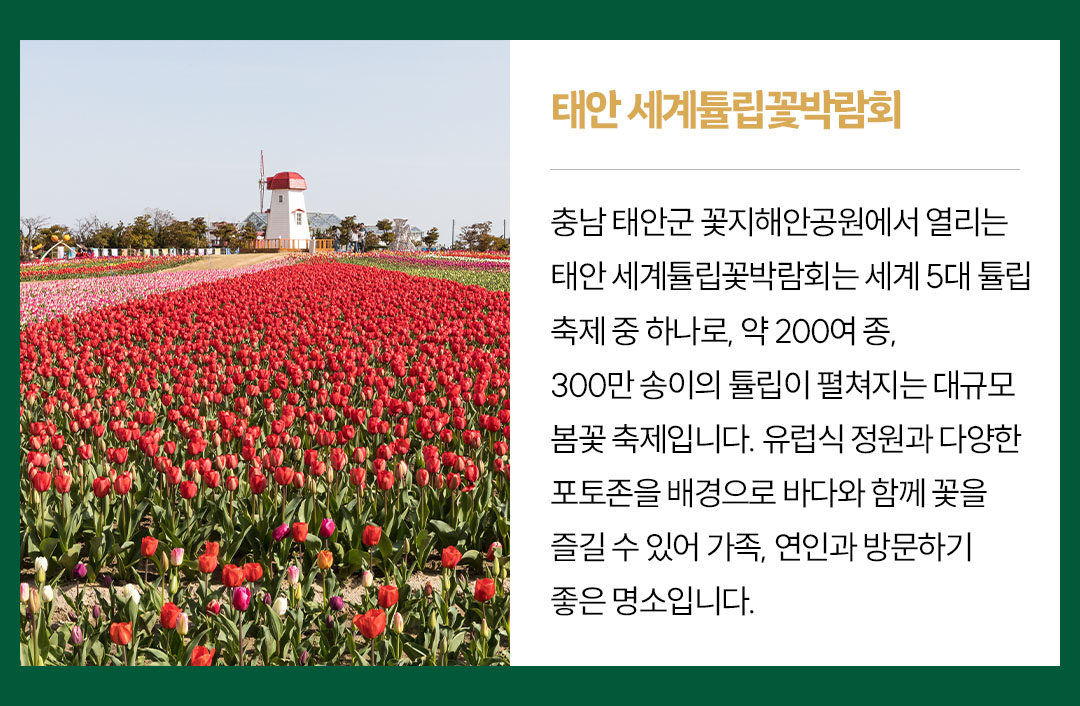 태안 세계튤립꽃박람회

충남 태안군 꽃지해안공원에서 열리는 태안 세계튤립꽃박람회는 세계 5대 튤립 축제 중 하나로, 약 200여 종, 300만 송이의 튤립이 펼쳐지는 대규모 봄꽃 축제입니다. 유럽식 정원과 다양한 포토존을 배경으로 바다와 함께 꽃을 즐길 수 있어 가족, 연인과 방문하기 좋은 명소입니다.